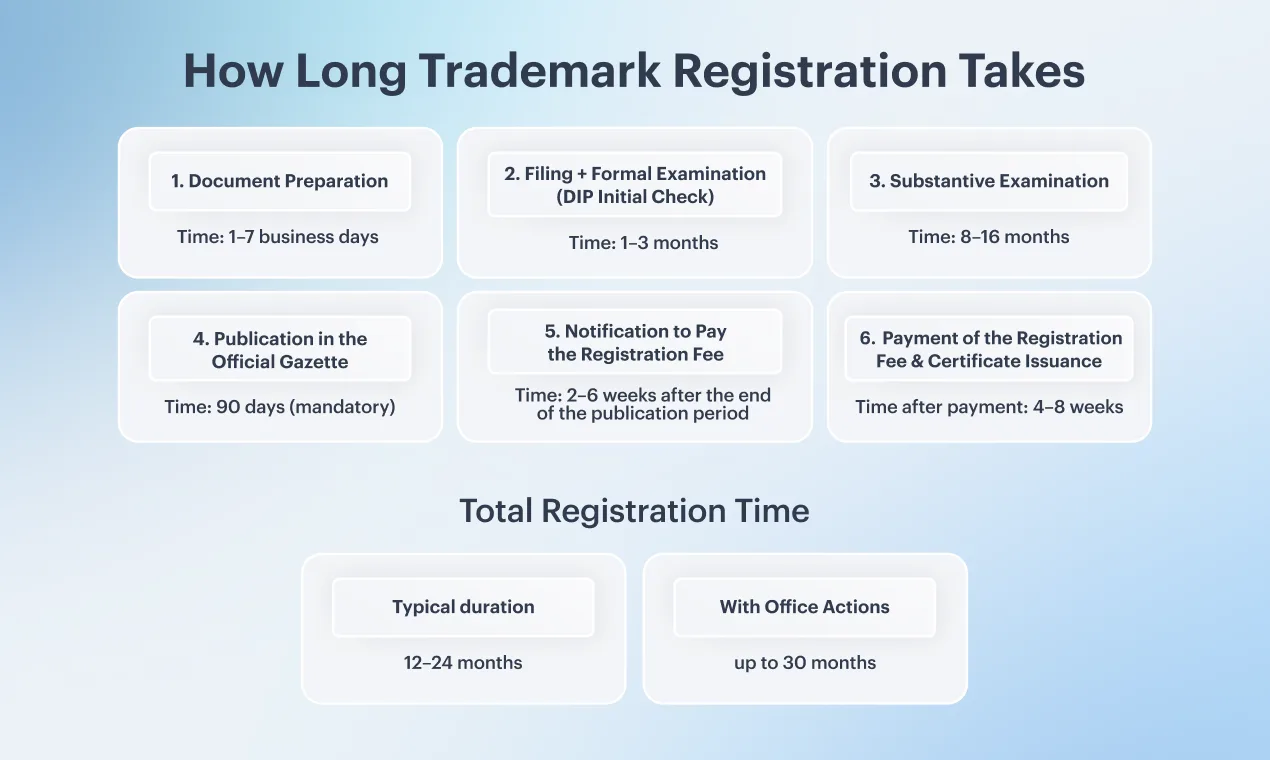 How Long Trademark Registration Takes

1. Document Preparation

Time: 1–7 business days

2. Filing + Formal Examination (DIP Initial Check)

Time: 1–3 months

3. Substantive Examination

Time: 8–16 months

4. Publication in the Official Gazette

Time: 90 days (mandatory)

5. Notification to Pay the Registration Fee

Time: 2–6 weeks after the end of the publication period

6. Payment of the Registration Fee & Certificate Issuance

Time after payment: 4–8 weeks

Total Registration Time

Typical duration

12–24 months

With Office Actions

up to 30 months